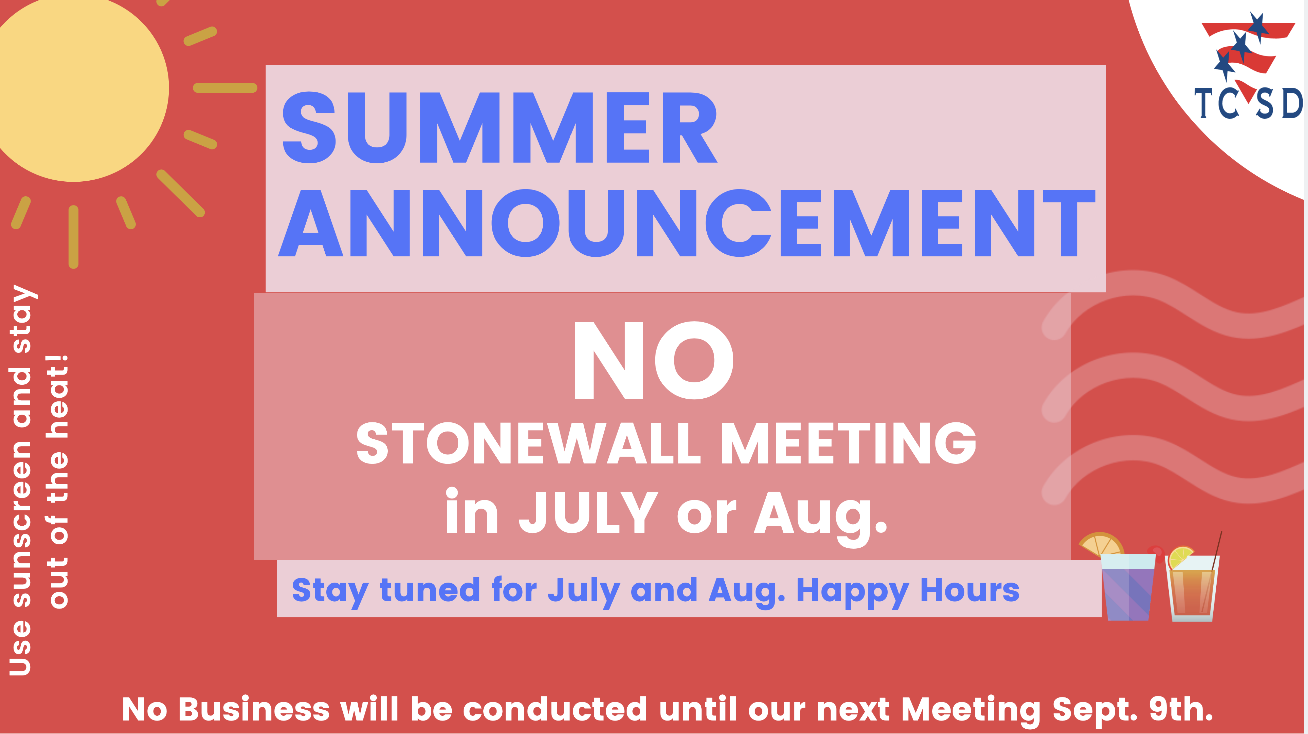 TCSD

SUMMER ANNOUNCEMENT

NO
STONEWALL MEETING
in JULY or Aug.

Stay tuned for July and Aug. Happy Hours

Use sunscreen and stay out of the heat!

No Business will be conducted until our next Meeting Sept. 9th.